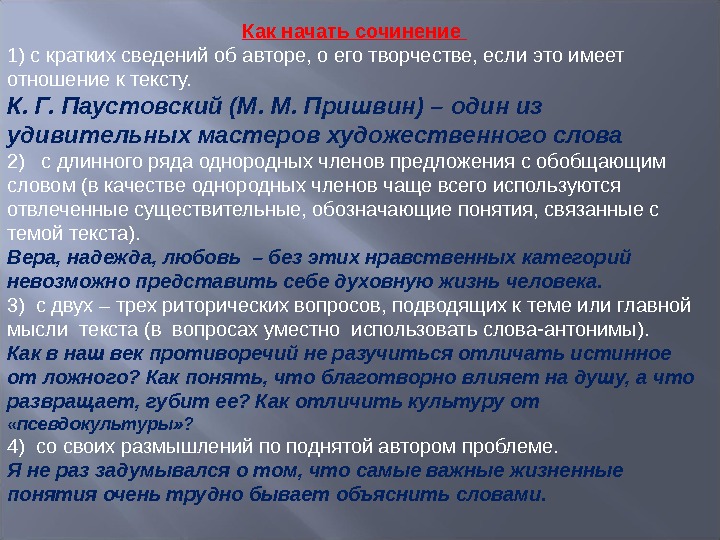 Как начать сочинение

1) с кратких сведений об авторе, о его творчестве, если это имеет отношение к тексту.

К. Г. Паустовский (М. М. Пришвин) – один из удивительных мастеров художественного слова

2) с длинного ряда однородных членов предложения с обобщающим словом (в качестве однородных членов чаще всего используются отвлеченные существительные, обозначающие понятия, связанные с темой текста).

Вера, надежда, любовь – без этих нравственных категорий невозможно представить себе духовную жизнь человека.

3) с двух – трех риторических вопросов, подводящих к теме или главной мысли текста (в вопросах уместно использовать слова-антонимы).

Как в наш век противоречий не разучиться отличать истинное от ложного? Как понять, что благотворно влияет на душу, а что развращает, губит ее? Как отличить культуру от «псевдокультуры»?

4) со своих размышлений по поднятой автором проблеме.

Я не раз задумывался о том, что самые важные жизненные понятия очень трудно бывает объяснить словами.